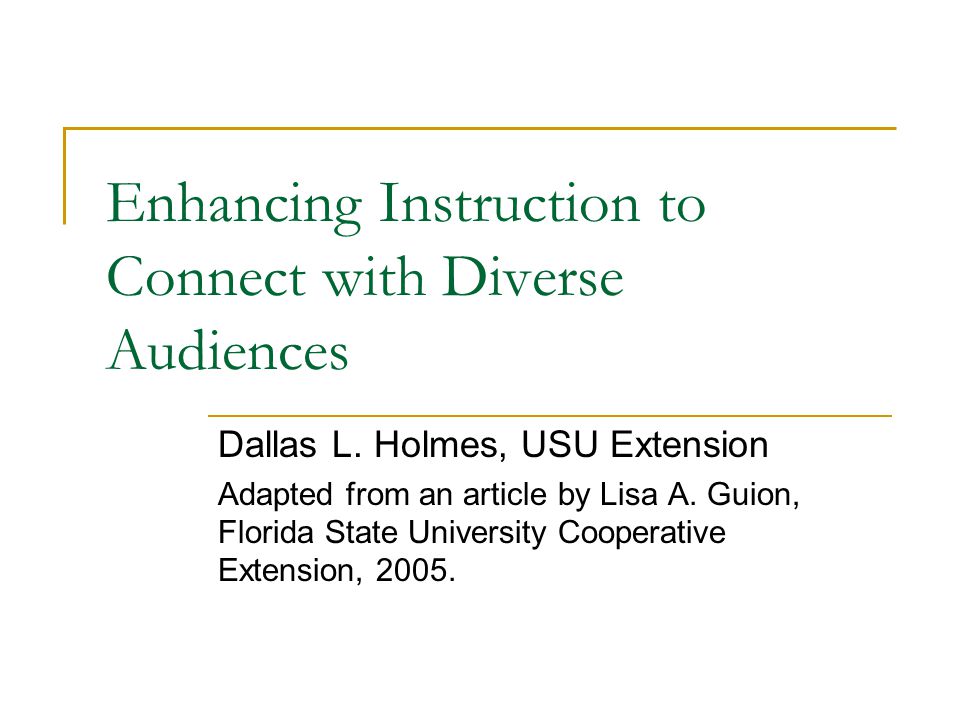 Enhancing Instruction to Connect with Diverse Audiences

Dallas L. Holmes, USU Extension

Adapted from an article by Lisa A. Guion, Florida State University Cooperative Extension, 2005.